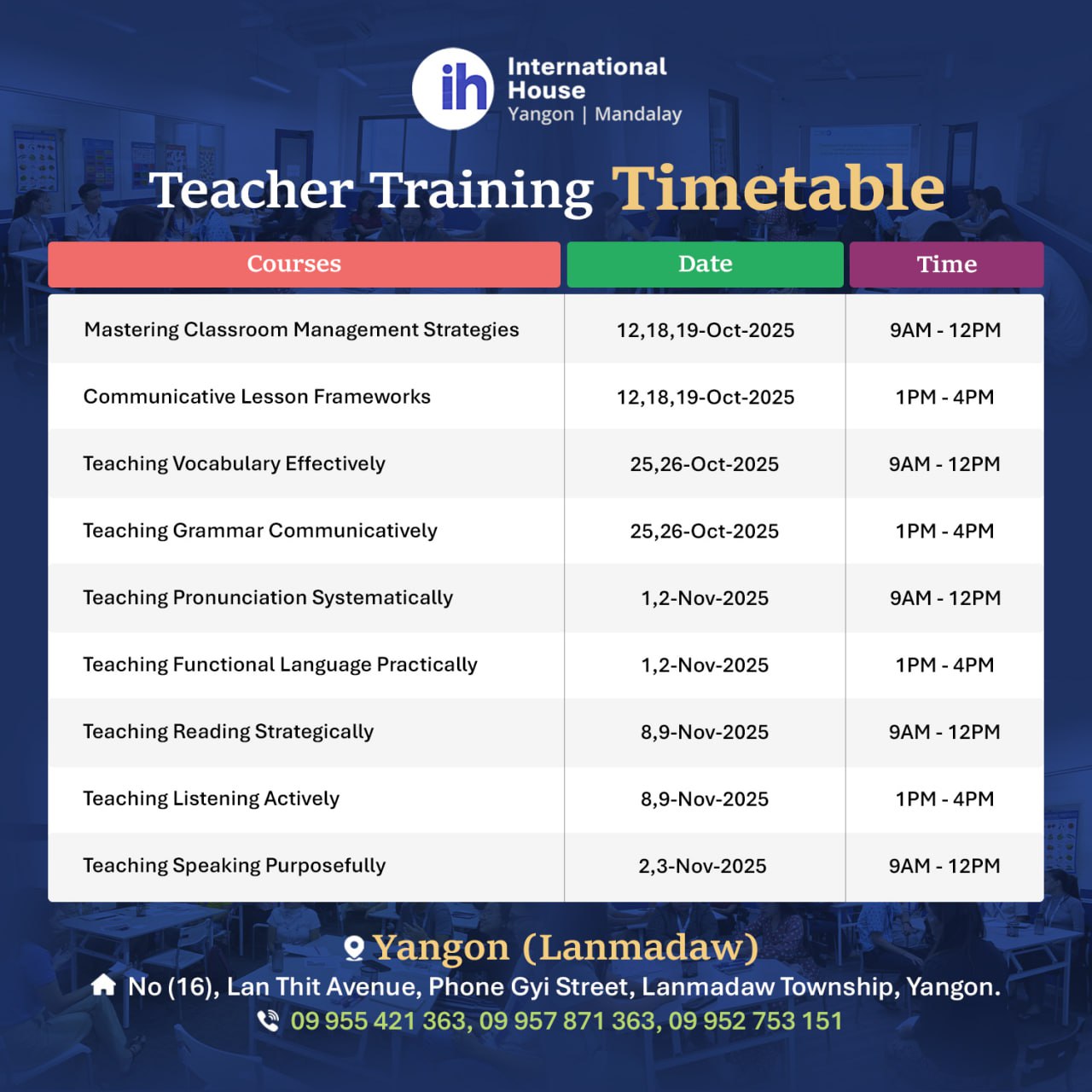 ih International House
Yangon | Mandalay

Teacher Training Timetable

| Courses | Date | Time |
|---|---|---|
| Mastering Classroom Management Strategies | 12,18,19-Oct-2025 | 9AM - 12PM |
| Communicative Lesson Frameworks | 12,18,19-Oct-2025 | 1PM - 4PM |
| Teaching Vocabulary Effectively | 25,26-Oct-2025 | 9AM - 12PM |
| Teaching Grammar Communicatively | 25,26-Oct-2025 | 1PM - 4PM |
| Teaching Pronunciation Systematically | 1,2-Nov-2025 | 9AM - 12PM |
| Teaching Functional Language Practically | 1,2-Nov-2025 | 1PM - 4PM |
| Teaching Reading Strategically | 8,9-Nov-2025 | 9AM - 12PM |
| Teaching Listening Actively | 8,9-Nov-2025 | 1PM - 4PM |
| Teaching Speaking Purposefully | 2,3-Nov-2025 | 9AM - 12PM |

Yangon (Lanmadaw)
No (16), Lan Thit Avenue, Phone Gyi Street, Lanmadaw Township, Yangon.
09 955 421 363, 09 957 871 363, 09 952 753 151